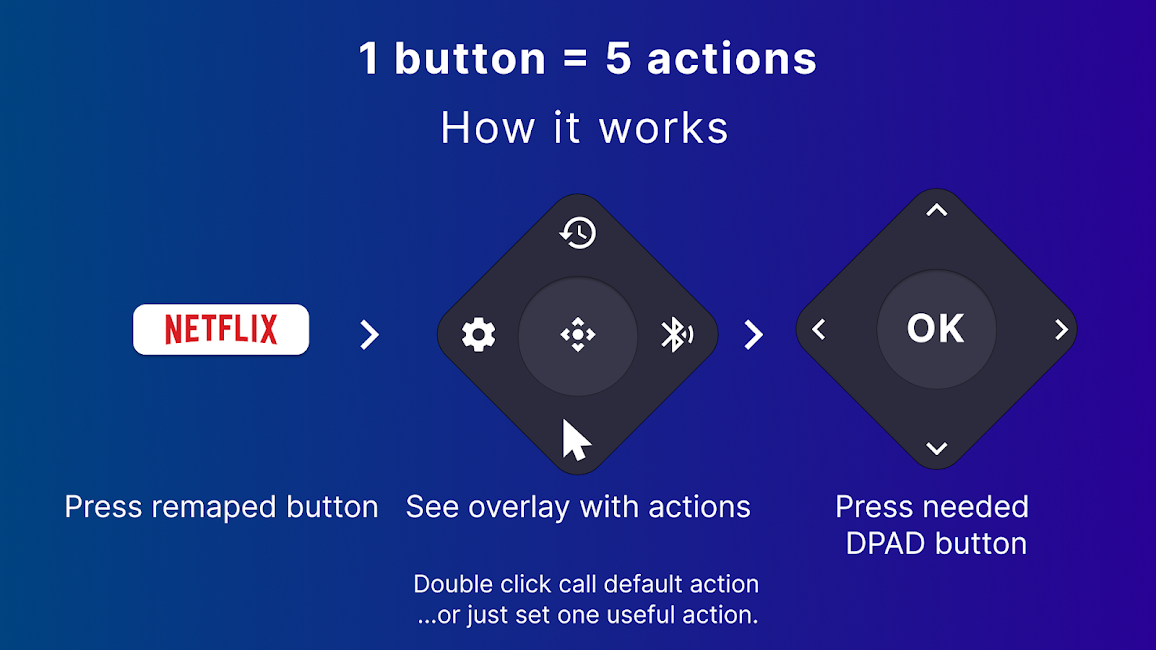 1 button = 5 actions

How it works

NETFLIX

OK

Press remaped button

See overlay with actions

Press needed DPAD button

Double click call default action
...or just set one useful action.